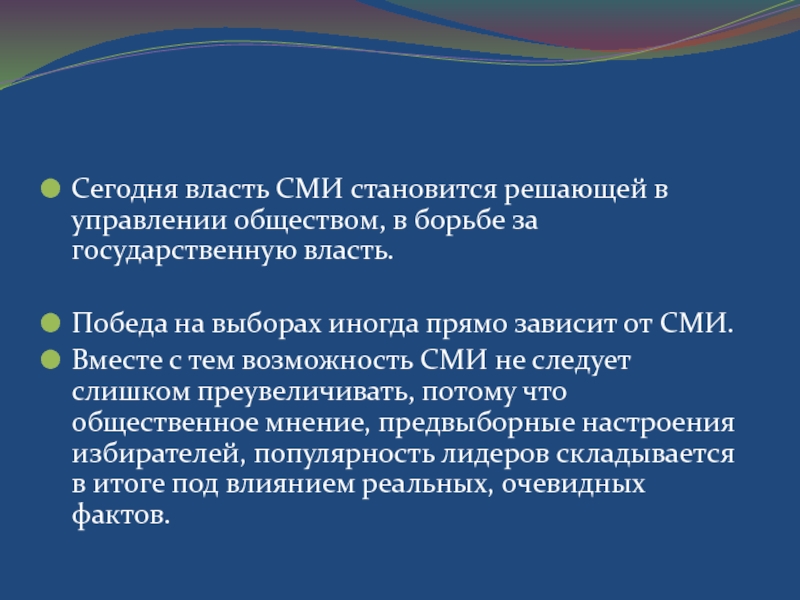 Сегодня власть СМИ становится решающей в управлении обществом, в борьбе за государственную власть.

Победа на выборах иногда прямо зависит от СМИ.

Вместе с тем возможность СМИ не следует слишком преувеличивать, потому что общественное мнение, предвыборные настроения избирателей, популярность лидеров складывается в итоге под влиянием реальных, очевидных фактов.